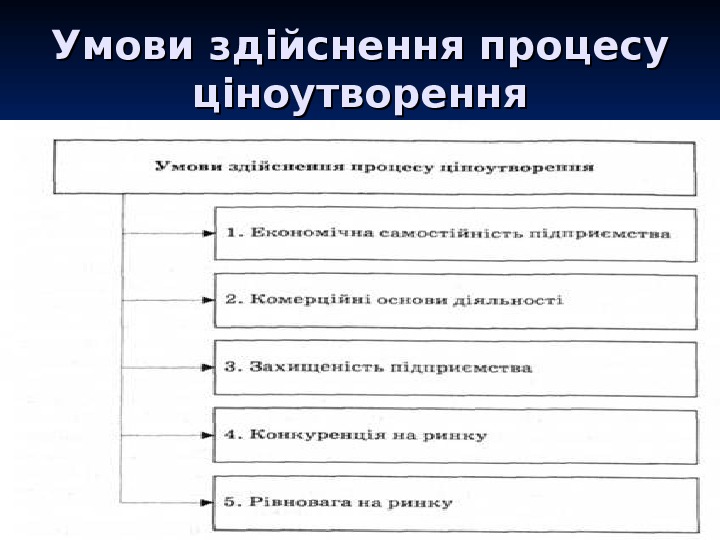 Умови здійснення процесу ціноутворення

Умови здійснення процесу ціноутворення

1. Економічна самостійність підприємства

2. Комерційні основи діяльності

3. Захищеність підприємства

4. Конкуренція на ринку

5. Рівновага на ринку